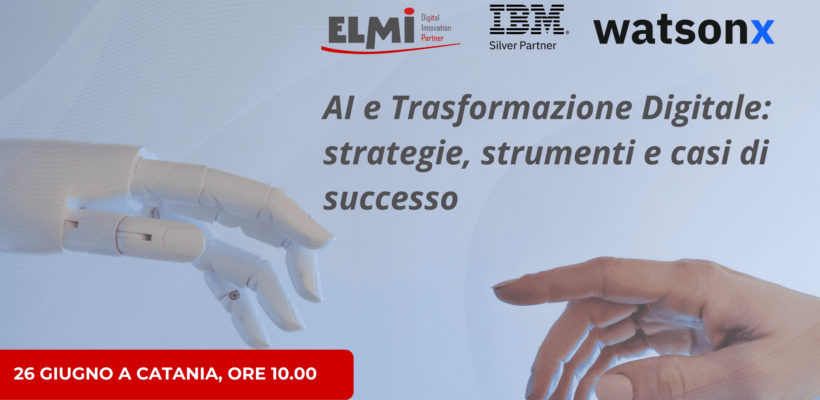 ELMI Digital Innovation Partner

IBM Silver Partner

watsonx

AI e Trasformazione Digitale: strategie, strumenti e casi di successo

26 GIUGNO A CATANIA, ORE 10.00